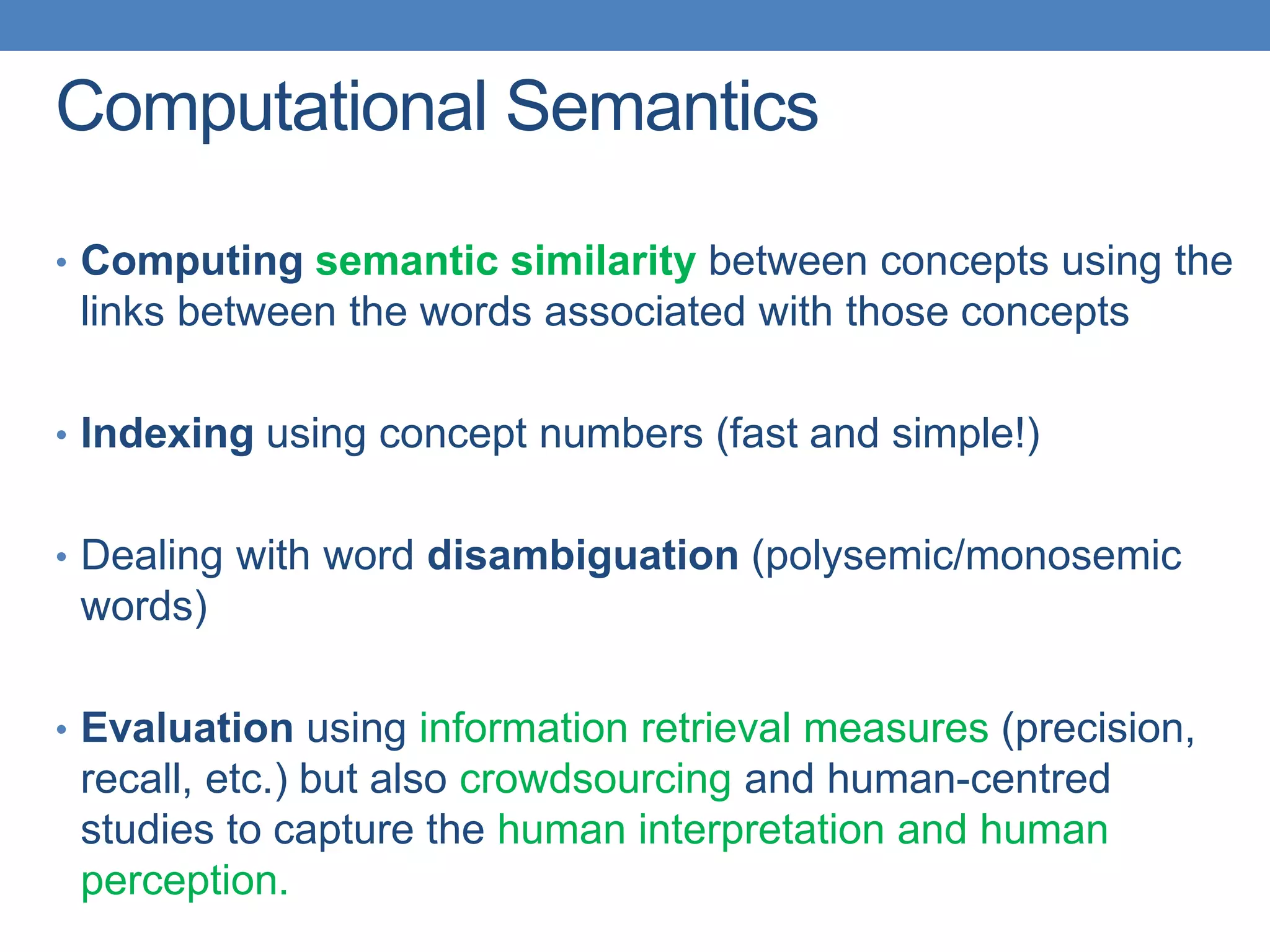 Computational Semantics

• Computing semantic similarity between concepts using the links between the words associated with those concepts

• Indexing using concept numbers (fast and simple!)

• Dealing with word disambiguation (polysemic/monosemic words)

• Evaluation using information retrieval measures (precision, recall, etc.) but also crowdsourcing and human-centred studies to capture the human interpretation and human perception.